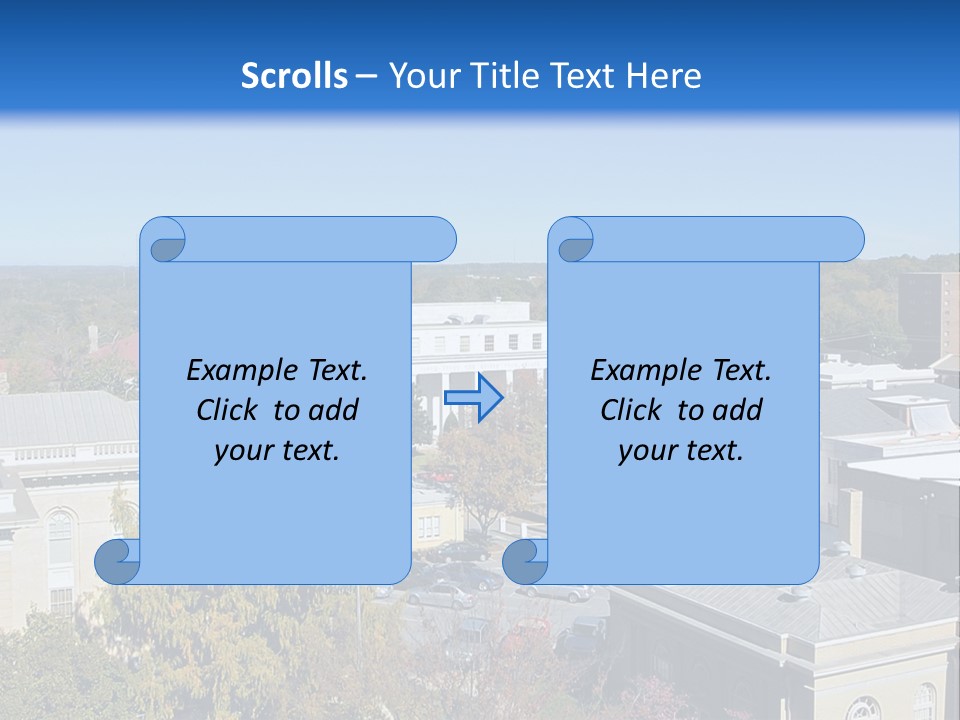 Scrolls – Your Title Text Here

Example Text. Click to add your text.

Example Text. Click to add your text.